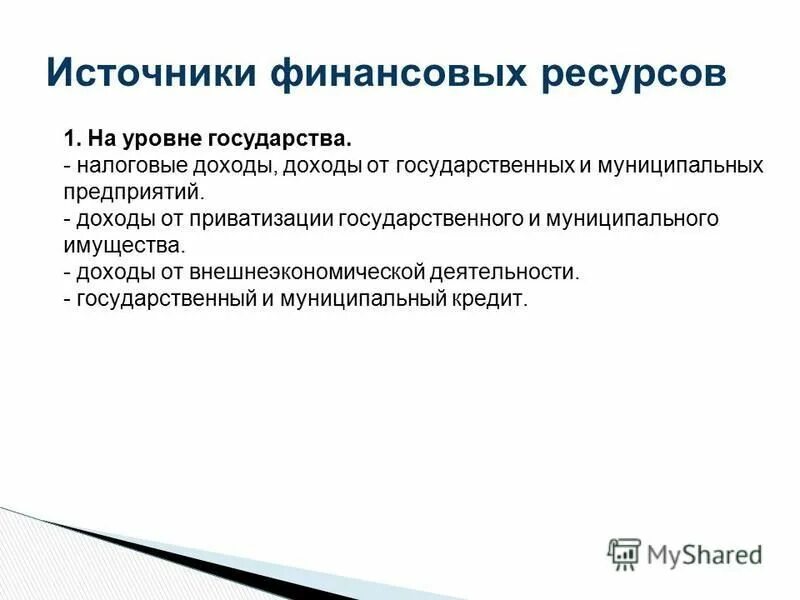 Источники финансовых ресурсов

1. На уровне государства.
- налоговые доходы, доходы от государственных и муниципальных предприятий.
- доходы от приватизации государственного и муниципального имущества.
- доходы от внешнеэкономической деятельности.
- государственный и муниципальный кредит.

MyShared